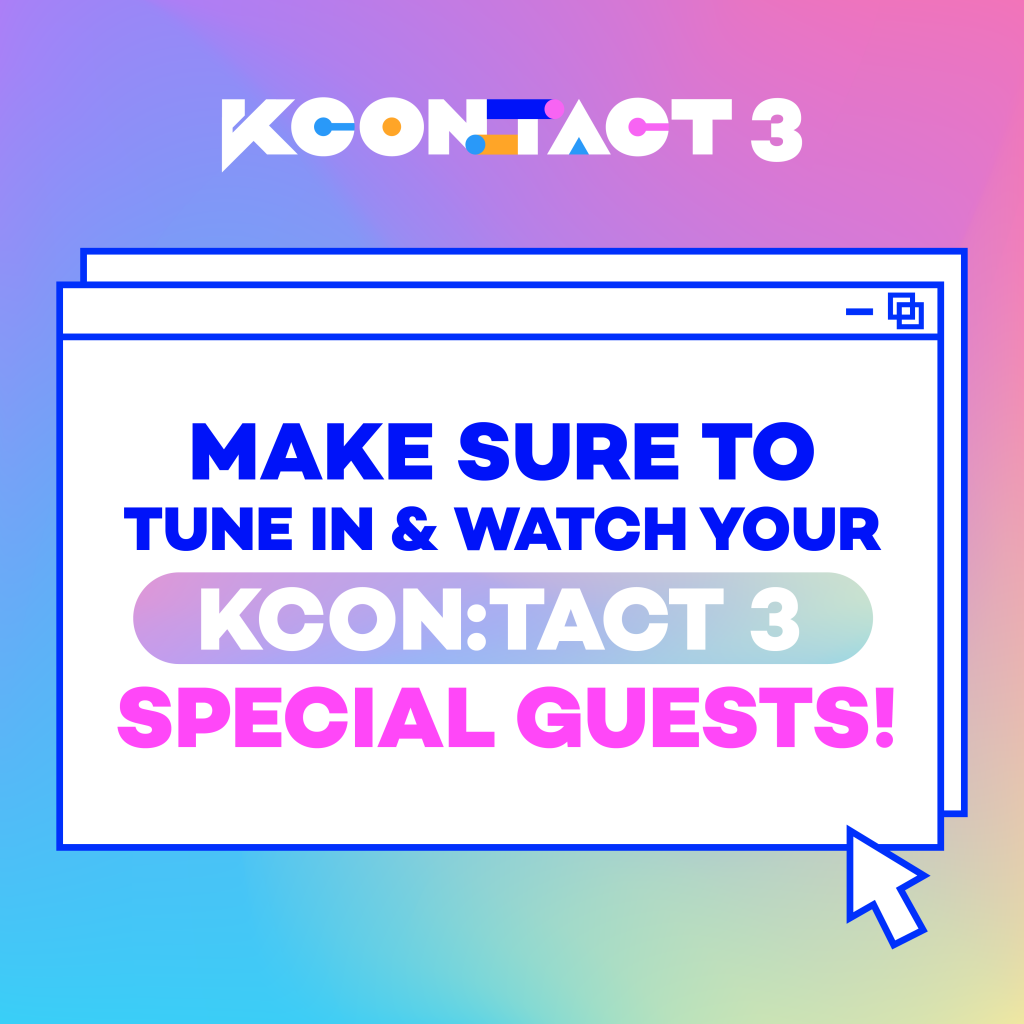 KCON:TACT 3

MAKE SURE TO
TUNE IN & WATCH YOUR
KCON:TACT 3
SPECIAL GUESTS!